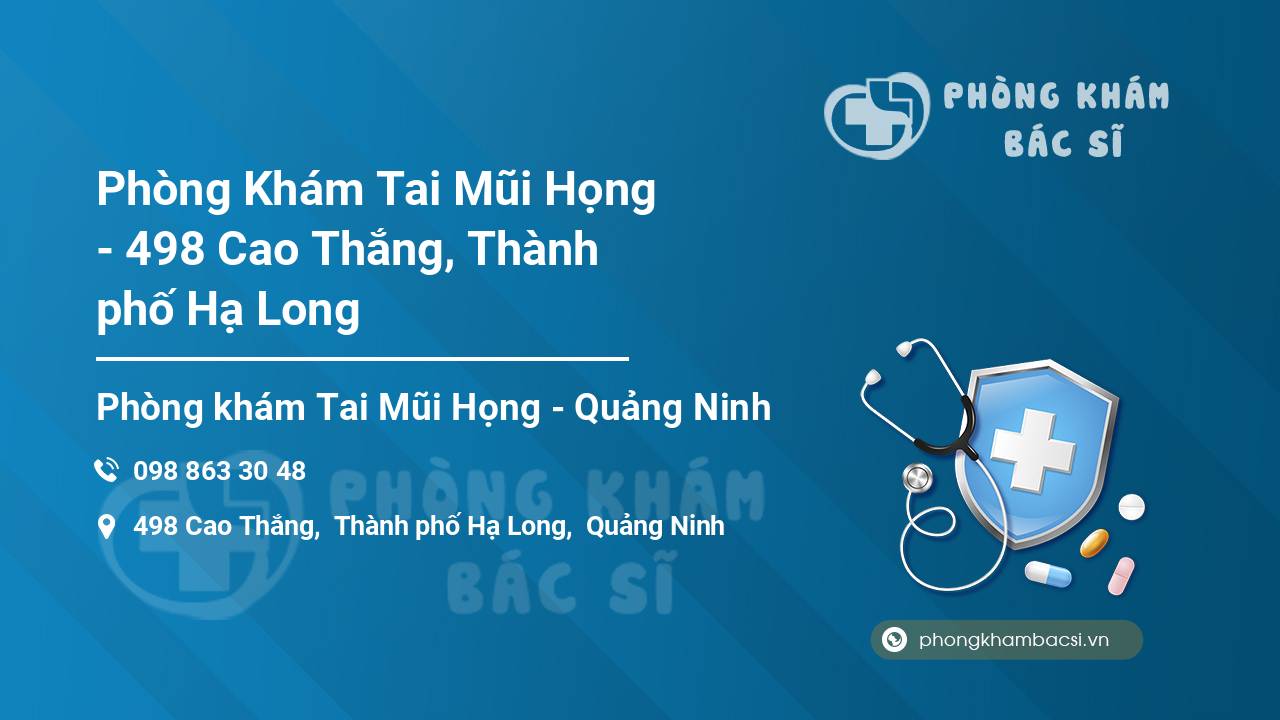 PHÒNG KHÁM BÁC SĨ

Phòng Khám Tai Mũi Họng - 498 Cao Thắng, Thành phố Hạ Long

Phòng khám Tai Mũi Họng - Quảng Ninh

098 863 30 48

498 Cao Thắng, Thành phố Hạ Long, Quảng Ninh

PHÒNG KHÁM BÁC SĨ

phongkhambacsi.vn